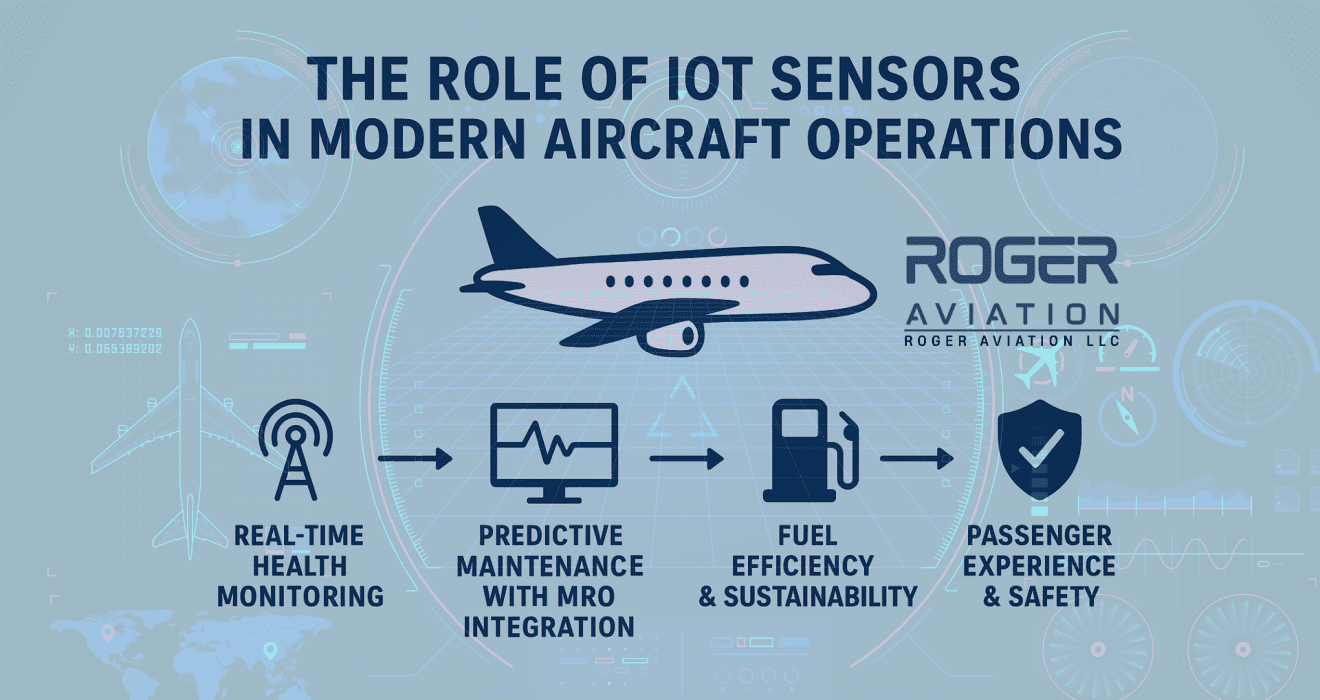 THE ROLE OF IOT SENSORS IN MODERN AIRCRAFT OPERATIONS

ROGER
AVIATION
ROGER AVIATION LLC

X: 0.007637229
Y: 0.065389202

REAL-TIME HEALTH MONITORING

PREDICTIVE MAINTENANCE WITH MRO INTEGRATION

FUEL EFFICIENCY & SUSTAINABILITY

PASSENGER EXPERIENCE & SAFETY